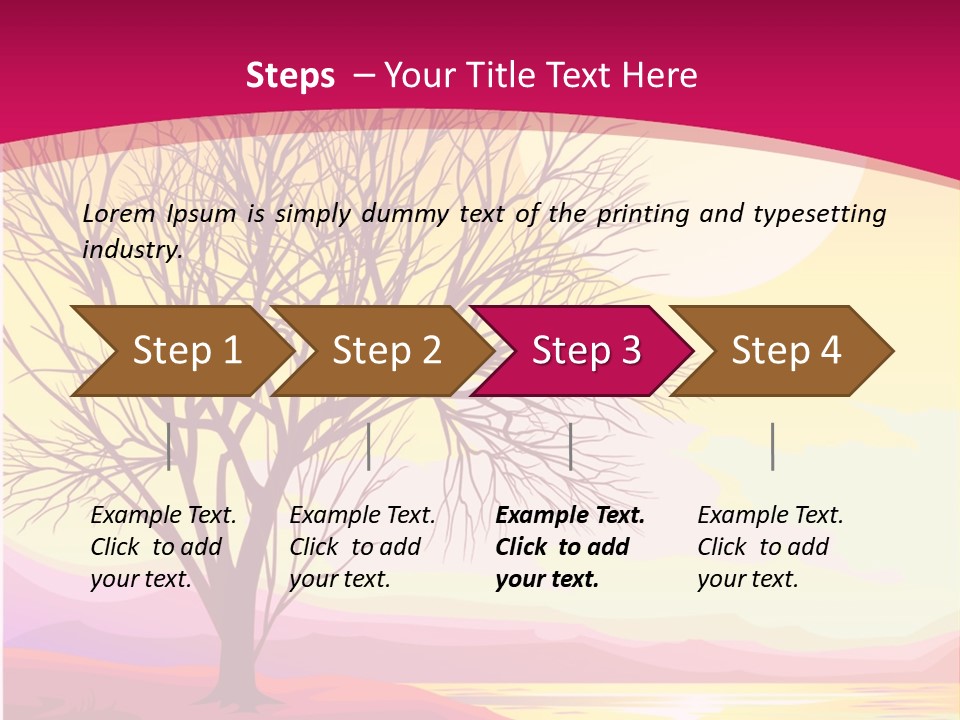 Steps – Your Title Text Here

Lorem Ipsum is simply dummy text of the printing and typesetting industry.

Step 1

Step 2

Step 3

Step 4

Example Text. Click to add your text.

Example Text. Click to add your text.

Example Text. Click to add your text.

Example Text. Click to add your text.